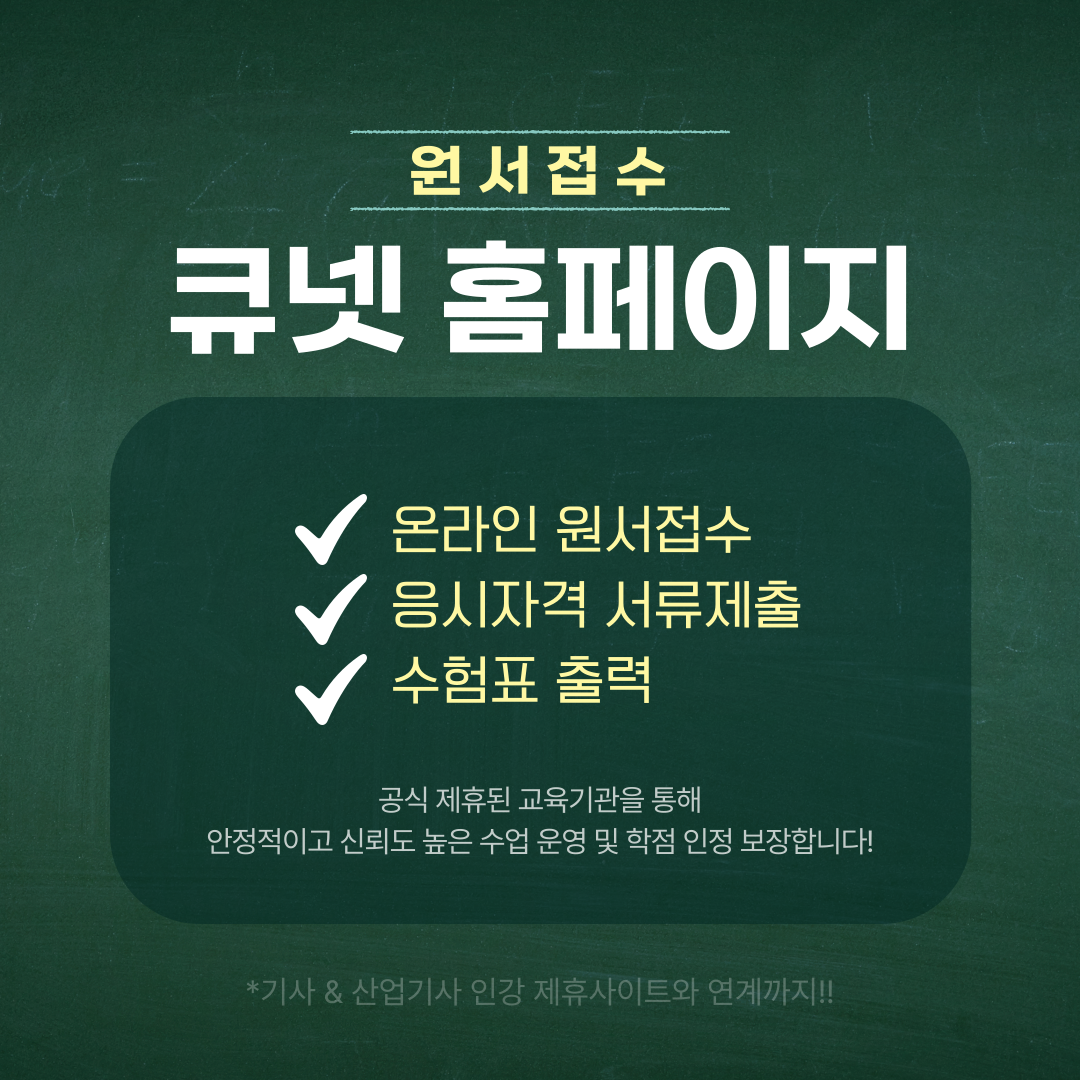 원서접수

큐넷 홈페이지

온라인 원서접수
응시자격 서류제출
수험표 출력

공식 제휴된 교육기관을 통해
안정적이고 신뢰도 높은 수업 운영 및 학점 인정 보장합니다!

*기사 & 산업기사 인강 제휴사이트와 연계까지!!